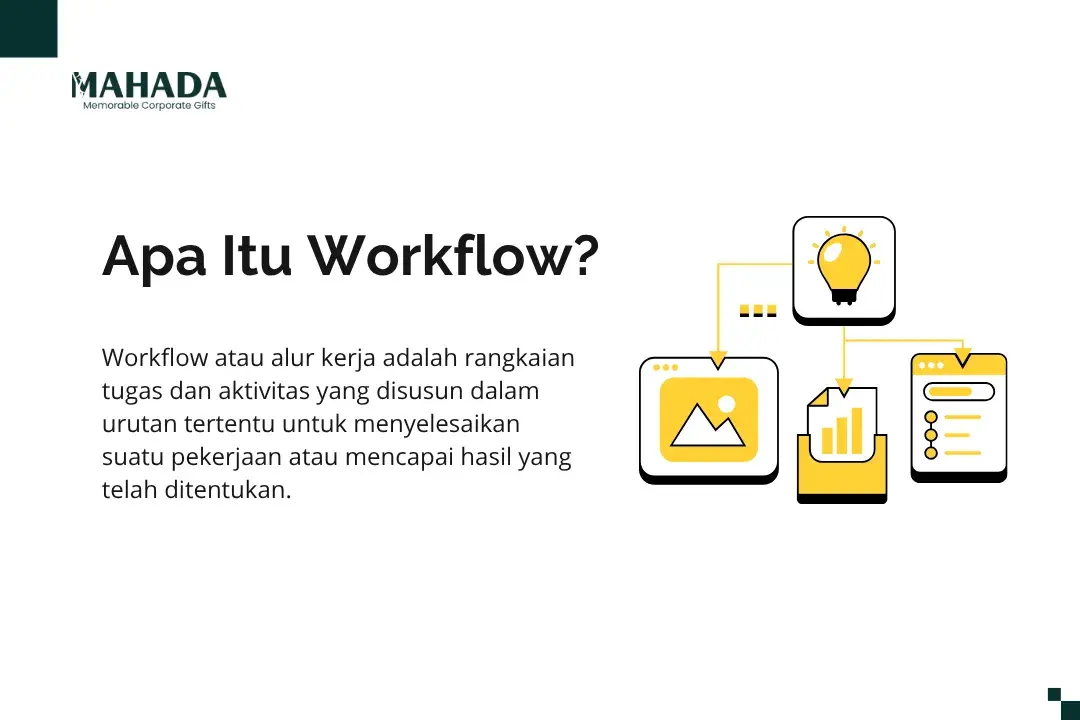 MAHADA
Memorable Corporate Gifts

Apa Itu Workflow?

Workflow atau alur kerja adalah rangkaian tugas dan aktivitas yang disusun dalam urutan tertentu untuk menyelesaikan suatu pekerjaan atau mencapai hasil yang telah ditentukan.